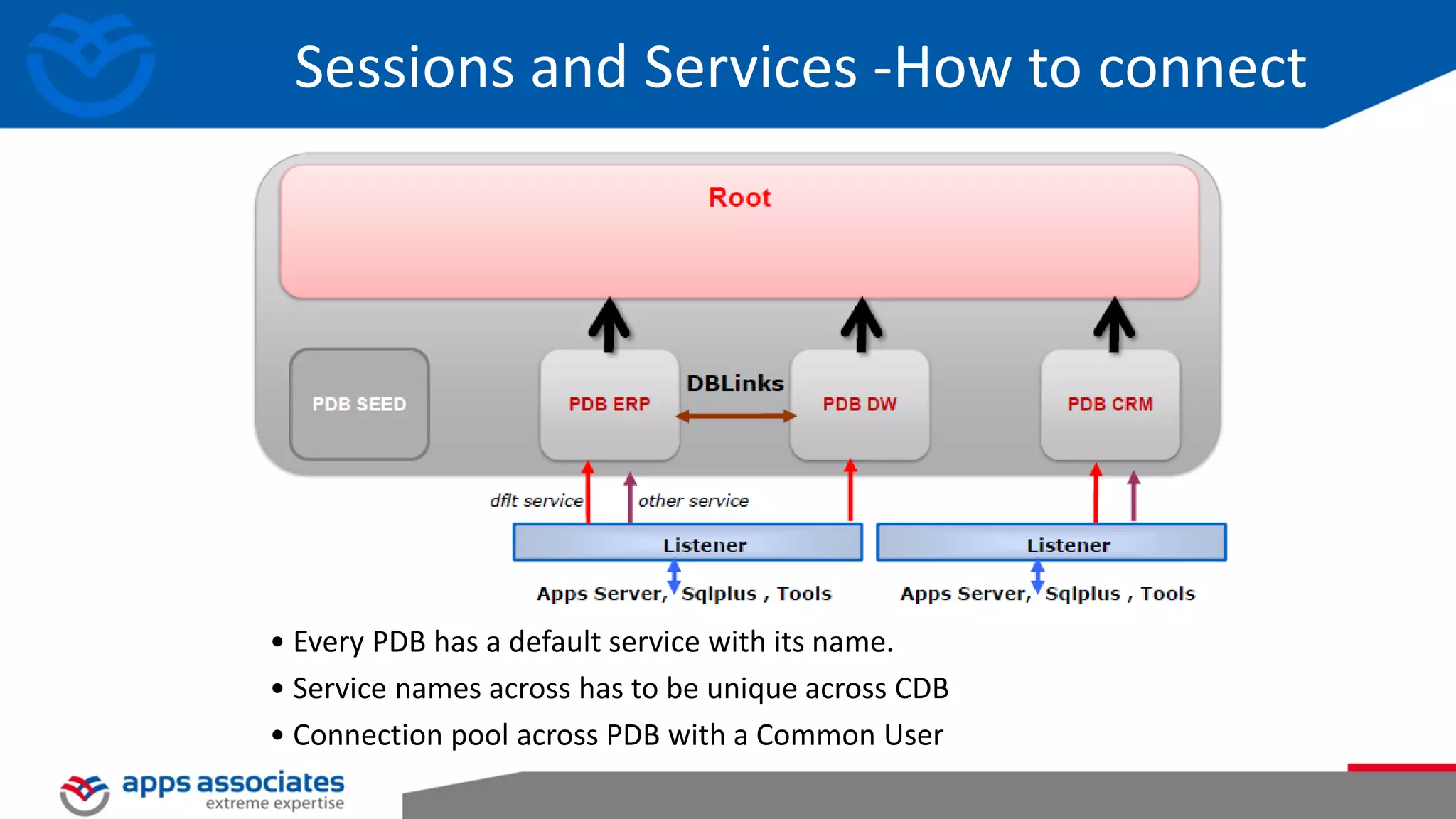 Sessions and Services -How to connect

Root

PDB SEED

PDB ERP

DBLinks

PDB DW

PDB CRM

dflt service

other service

Listener

Listener

Apps Server, Sqlplus , Tools

Apps Server, Sqlplus , Tools

• Every PDB has a default service with its name.
• Service names across has to be unique across CDB
• Connection pool across PDB with a Common User

apps associates
extreme expertise